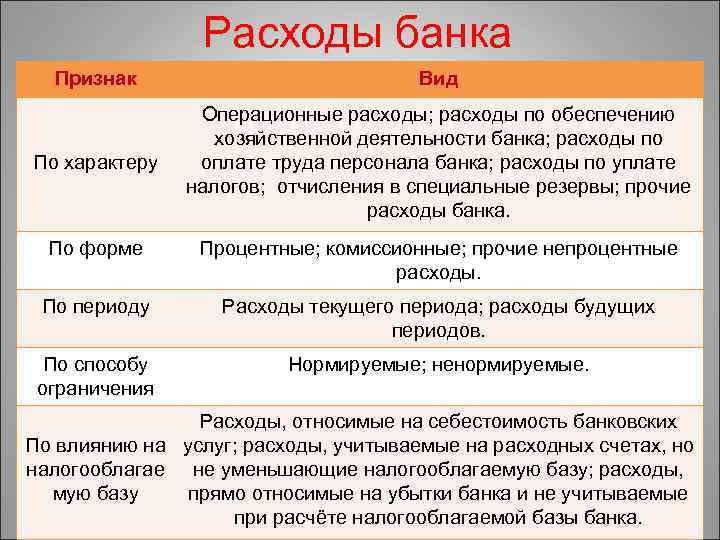 Расходы банка

| Признак | Вид |
|---|---|
| По характеру | Операционные расходы; расходы по обеспечению хозяйственной деятельности банка; расходы по оплате труда персонала банка; расходы по уплате налогов; отчисления в специальные резервы; прочие расходы банка. |
| По форме | Процентные; комиссионные; прочие непроцентные расходы. |
| По периоду | Расходы текущего периода; расходы будущих периодов. |
| По способу ограничения | Нормируемые; ненормируемые. |
| По влиянию на налогооблагаемую базу | Расходы, относимые на себестоимость банковских услуг; расходы, учитываемые на расходных счетах, но не уменьшающие налогооблагаемую базу; расходы, прямо относимые на убытки банка и не учитываемые при расчёте налогооблагаемой базы банка. |